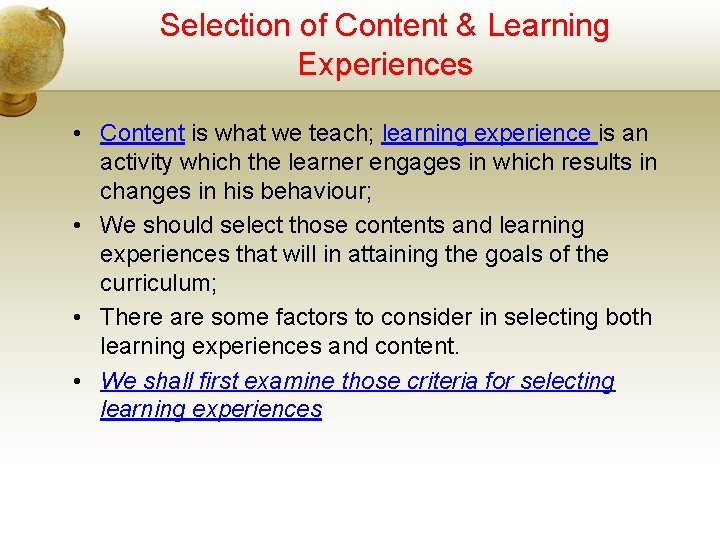 Selection of Content & Learning Experiences

• Content is what we teach; learning experience is an activity which the learner engages in which results in changes in his behaviour;

• We should select those contents and learning experiences that will in attaining the goals of the curriculum;

• There are some factors to consider in selecting both learning experiences and content.

• We shall first examine those criteria for selecting learning experiences